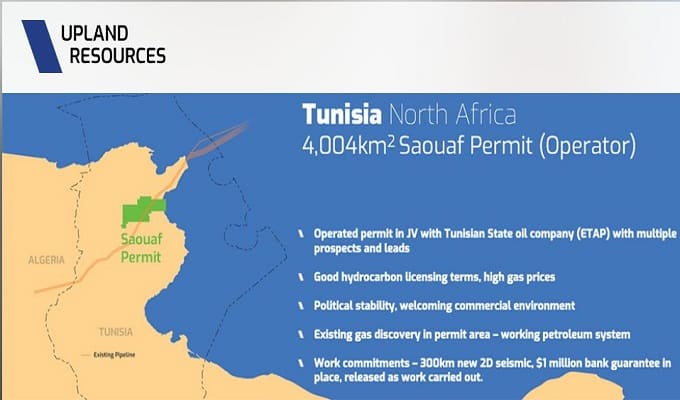 UPLAND RESOURCES

Tunisia North Africa
4,004km$^2$ Saouaf Permit (Operator)

Saouaf Permit

ALGERIA

TUNISIA

Existing Pipeline

Operated permit in JV with Tunisian State oil company (ETAP) with multiple prospects and leads

Good hydrocarbon licensing terms, high gas prices

Political stability, welcoming commercial environment

Existing gas discovery in permit area – working petroleum system

Work commitments – 300km new 2D seismic, $1 million bank guarantee in place, released as work carried out.